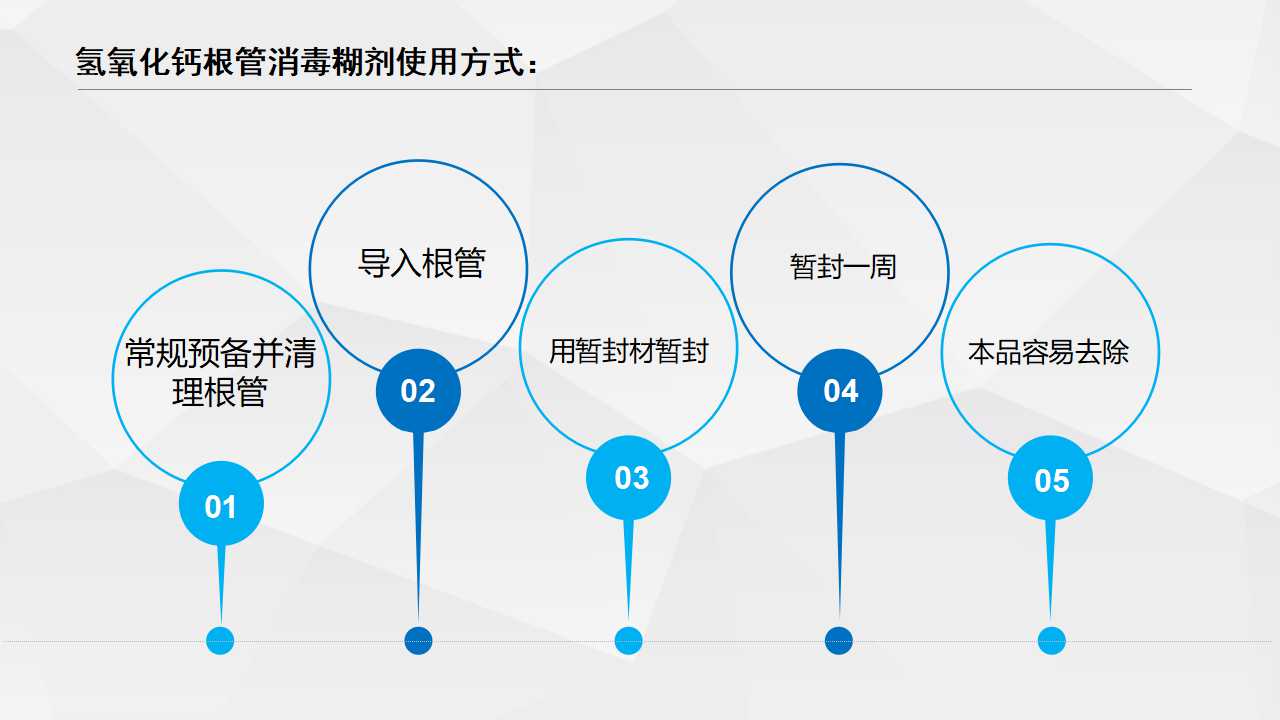 氢氧化钙根管消毒糊剂使用方式：

常规预备并清理根管
01

导入根管
02

用暂封材暂封
03

暂封一周
04

本品容易去除
05